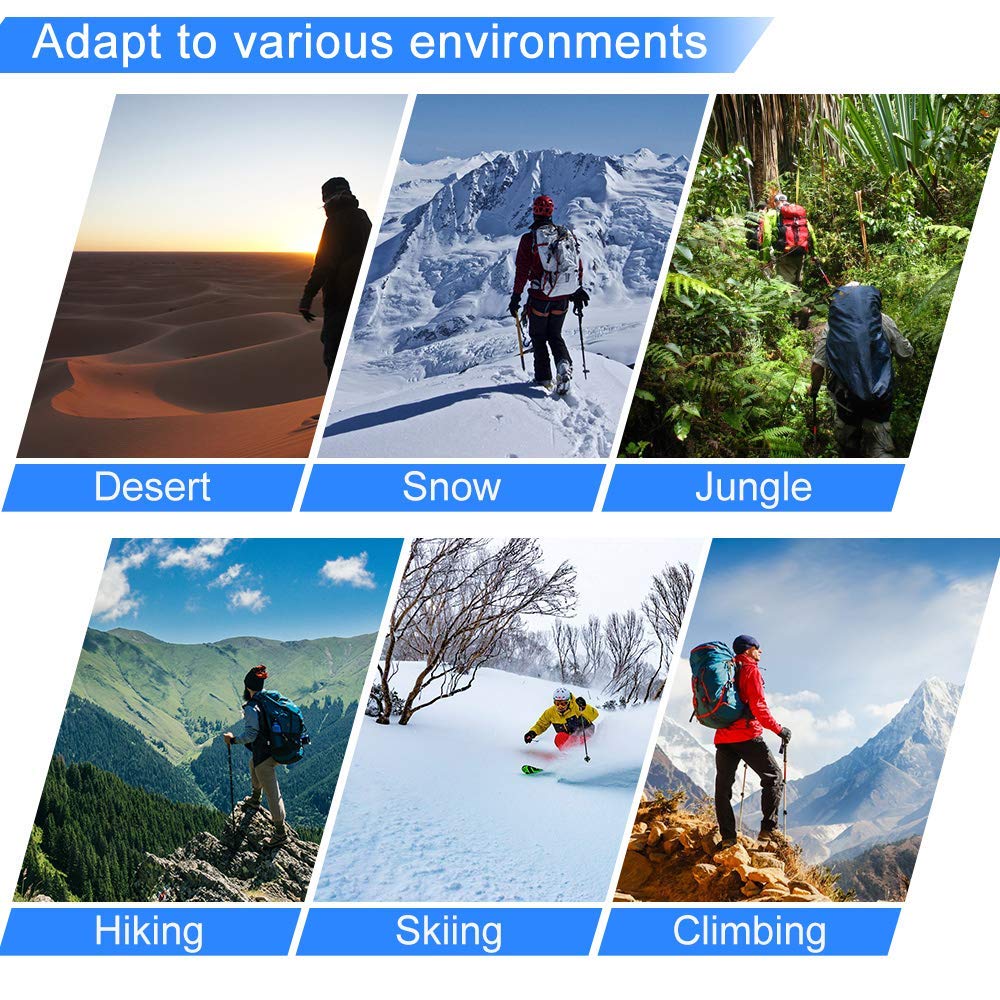 Adapt to various environments

Desert

Snow

Jungle

Hiking

Skiing

Climbing